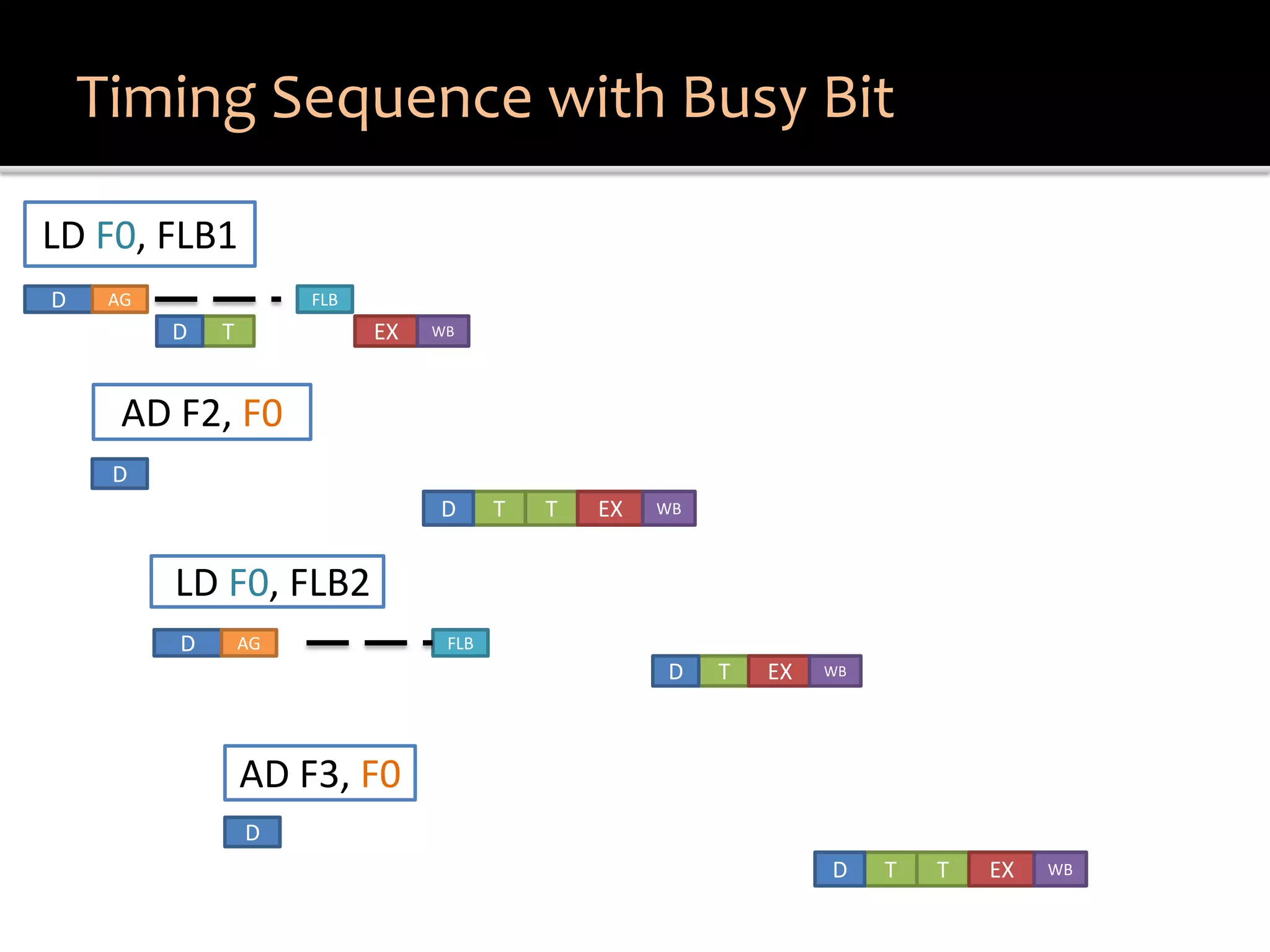 Timing Sequence with Busy Bit

LD F0, FLB1

D AG FLB

D T EX WB

AD F2, F0

D

D T T EX WB

LD F0, FLB2

D AG FLB

D T EX WB

AD F3, F0

D

D T T EX WB